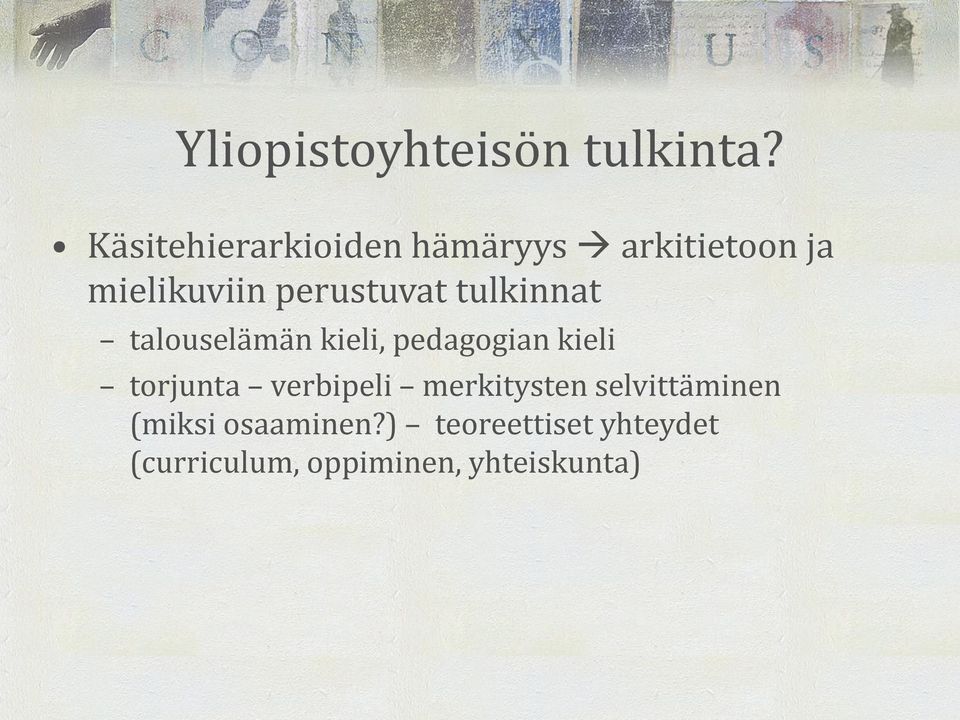 C O N X U S

Yliopistoyhteisön tulkinta?

• Käsitehierarkioiden hämäryys → arkitietoon ja mielikuviin perustuvat tulkinnat
– talouselämän kieli, pedagogian kieli
– torjunta – verbipeli – merkitysten selvittäminen (miksi osaaminen?) – teoreettiset yhteydet (curriculum, oppiminen, yhteiskunta)